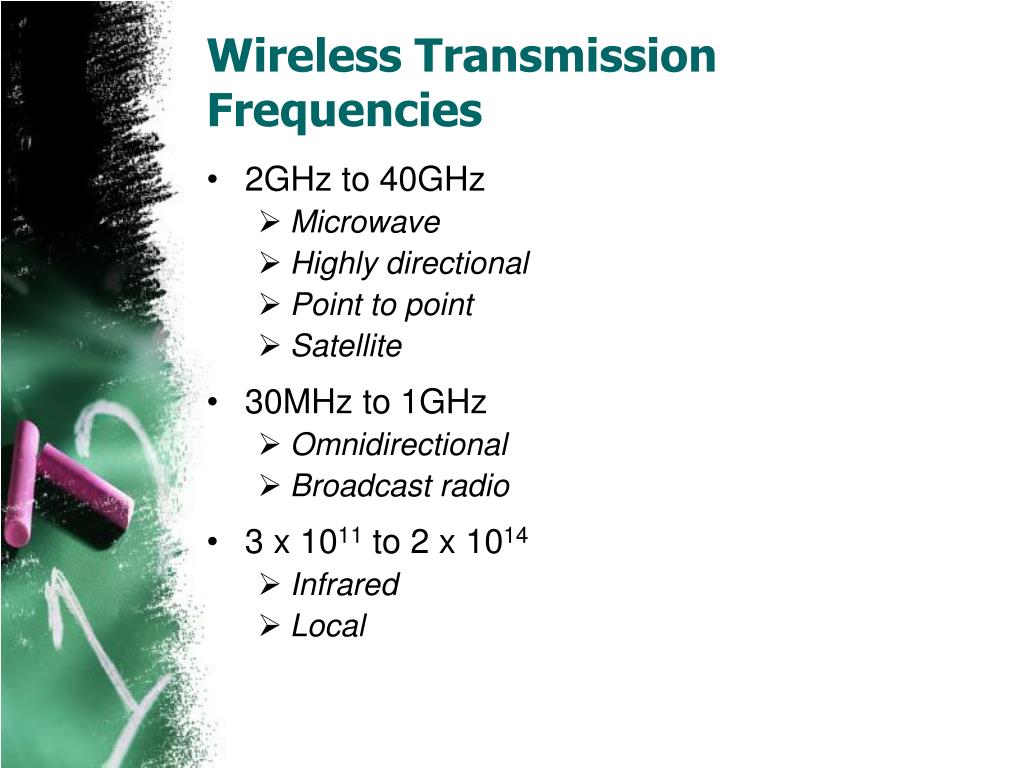 Wireless Transmission Frequencies

• 2GHz to 40GHz
 ➢ Microwave
 ➢ Highly directional
 ➢ Point to point
 ➢ Satellite

• 30MHz to 1GHz
 ➢ Omnidirectional
 ➢ Broadcast radio

• $3 \times 10^{11}$ to $2 \times 10^{14}$
 ➢ Infrared
 ➢ Local